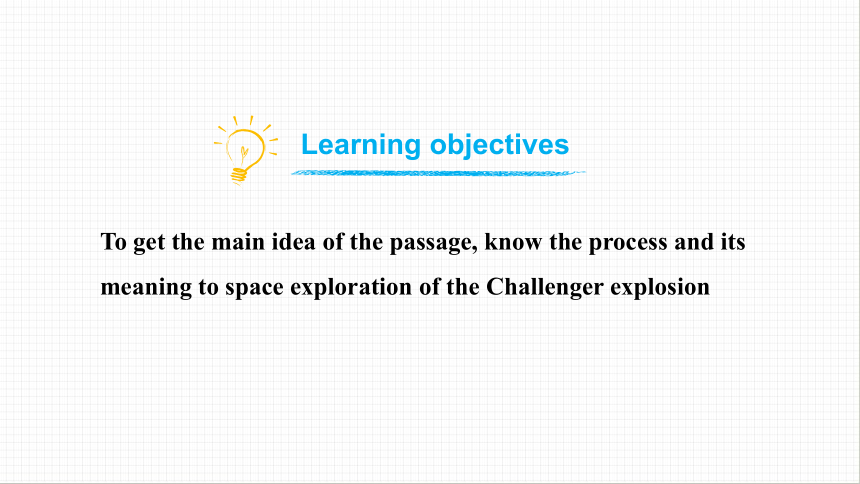 Learning objectives

To get the main idea of the passage, know the process and its meaning to space exploration of the Challenger explosion